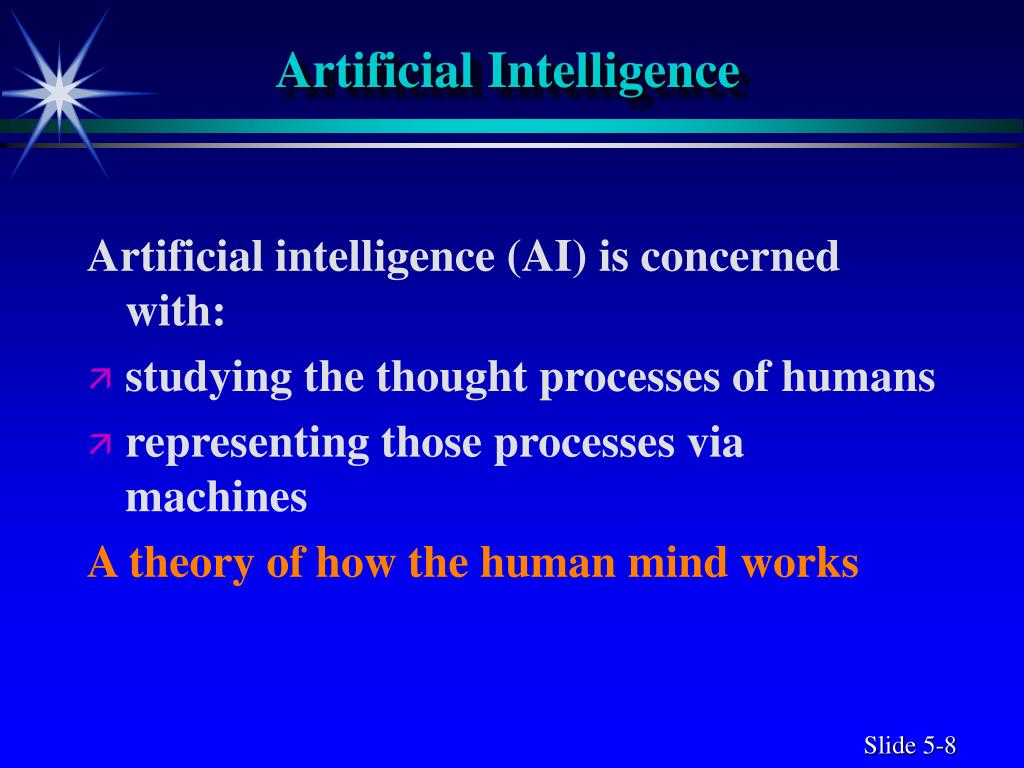 Artificial Intelligence

Artificial intelligence (AI) is concerned with:

studying the thought processes of humans

representing those processes via machines

A theory of how the human mind works

Slide 5-8